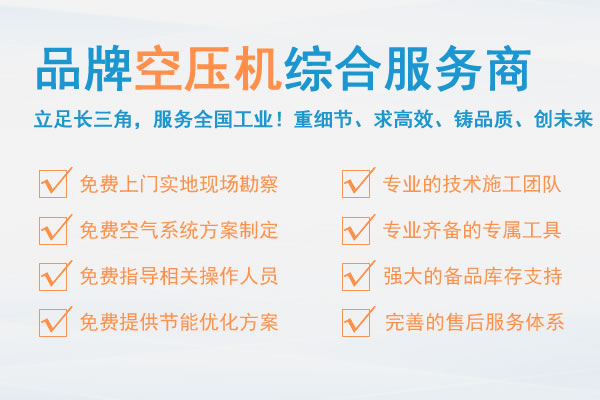 品牌空压机综合服务商

立足长三角，服务全国工业！重细节、求高效、铸品质、创未来

免费上门实地现场勘察

免费空气系统方案制定

免费指导相关操作人员

免费提供节能优化方案

专业的技术施工团队

专业齐备的专属工具

强大的备品库存支持

完善的售后服务体系